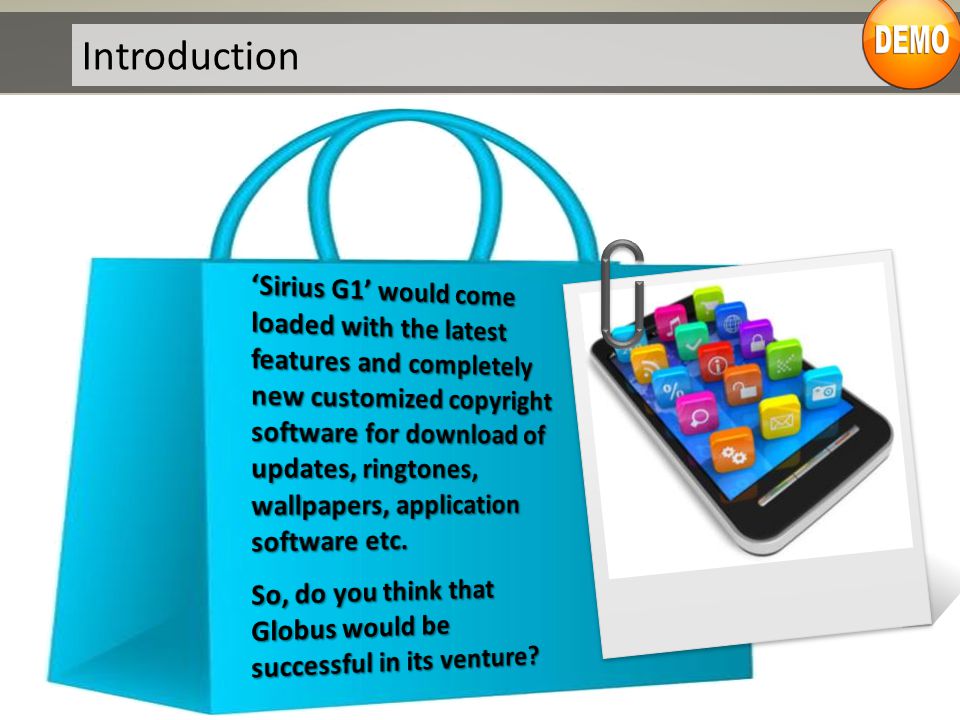 Introduction

DEMO

‘Sirius G1’ would come loaded with the latest features and completely new customized copyright software for download of updates, ringtones, wallpapers, application software etc.

So, do you think that Globus would be successful in its venture?